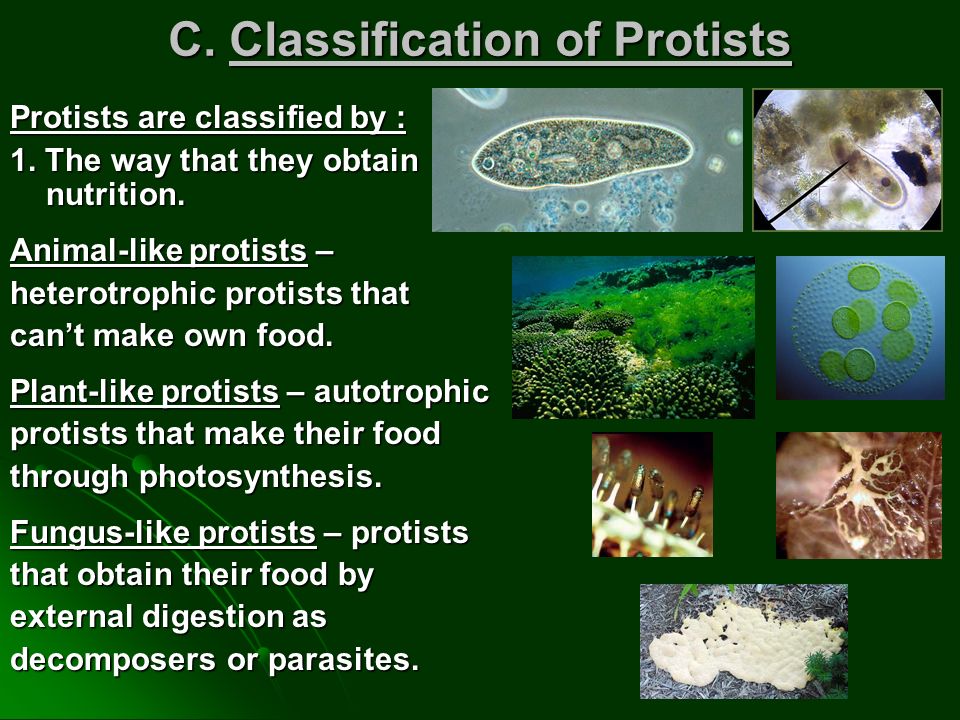 C. Classification of Protists

Protists are classified by :

1. The way that they obtain nutrition.

Animal-like protists – heterotrophic protists that can't make own food.

Plant-like protists – autotrophic protists that make their food through photosynthesis.

Fungus-like protists – protists that obtain their food by external digestion as decomposers or parasites.